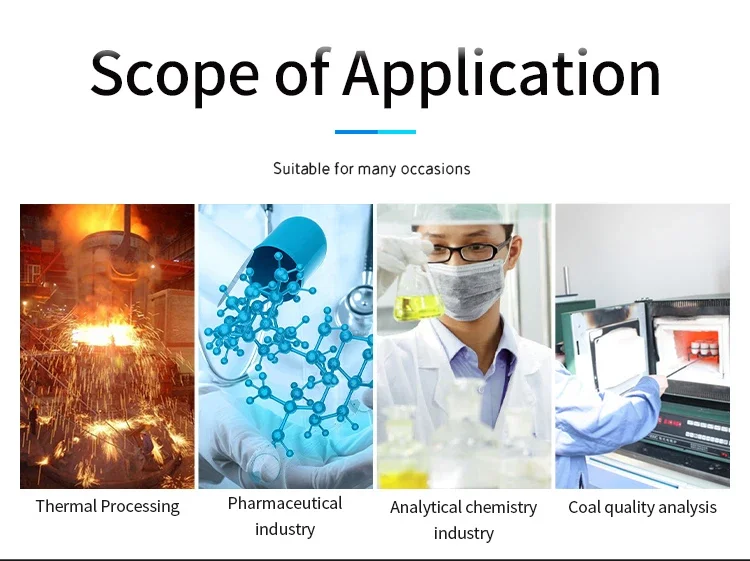 Scope of Application

Suitable for many occasions

Thermal Processing

Pharmaceutical industry

Analytical chemistry industry

Coal quality analysis